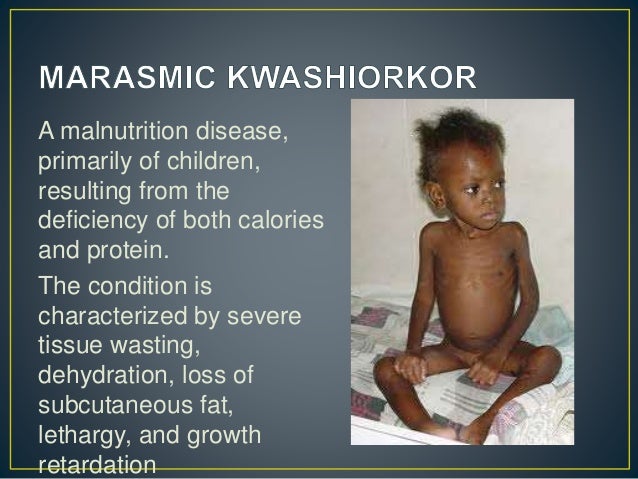 MARASMIC KWASHIORKOR

A malnutrition disease, primarily of children, resulting from the deficiency of both calories and protein.

The condition is characterized by severe tissue wasting, dehydration, loss of subcutaneous fat, lethargy, and growth retardation